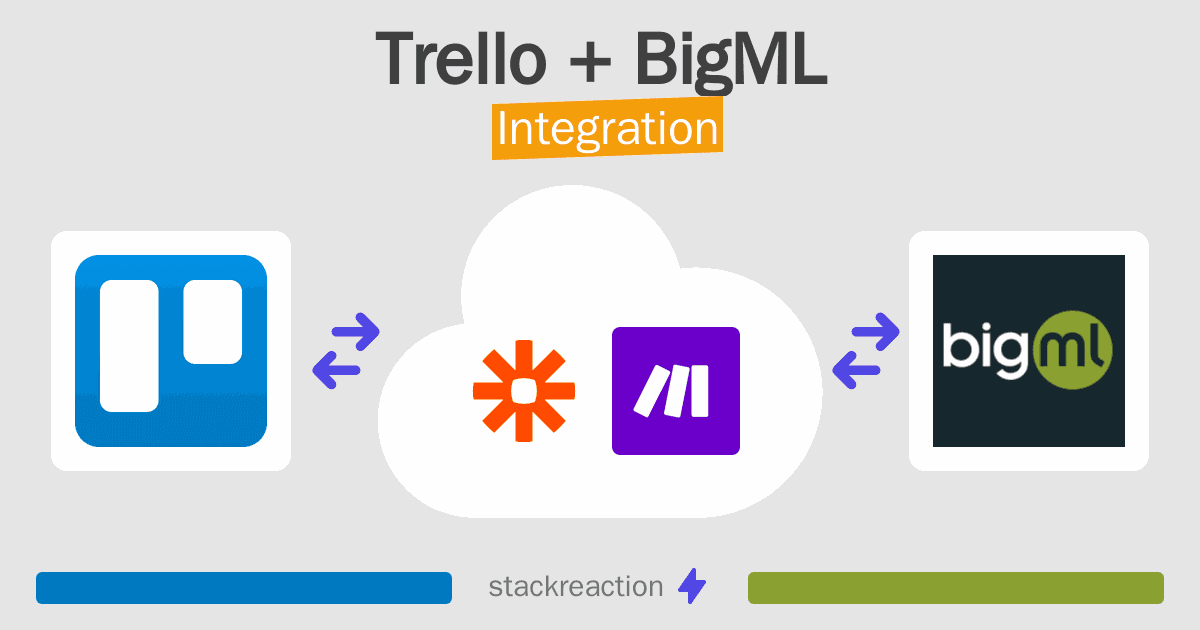 Trello + BigML
Integration

bigml

stackreaction